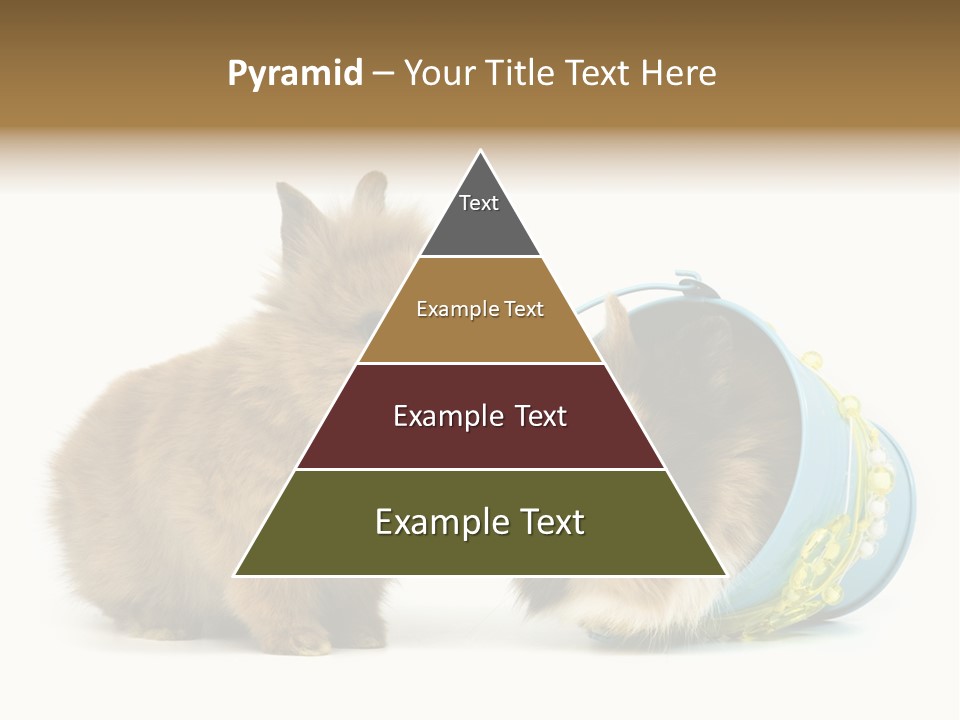 Pyramid – Your Title Text Here

Text

Example Text

Example Text

Example Text